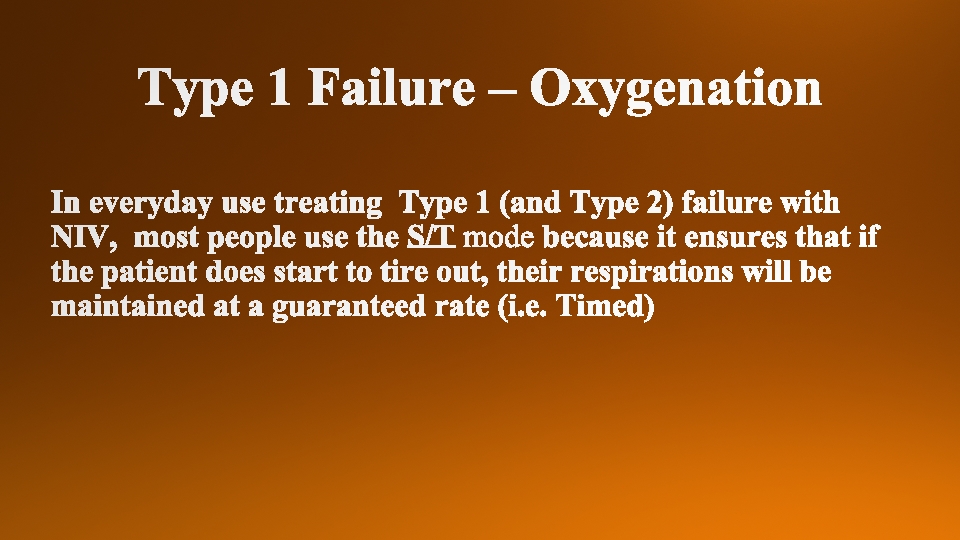 Type 1 Failure – Oxygenation

In everyday use treating Type 1 (and Type 2) failure with NIV, most people use the S/T mode because it ensures that if the patient does start to tire out, their respirations will be maintained at a guaranteed rate (i.e. Timed)